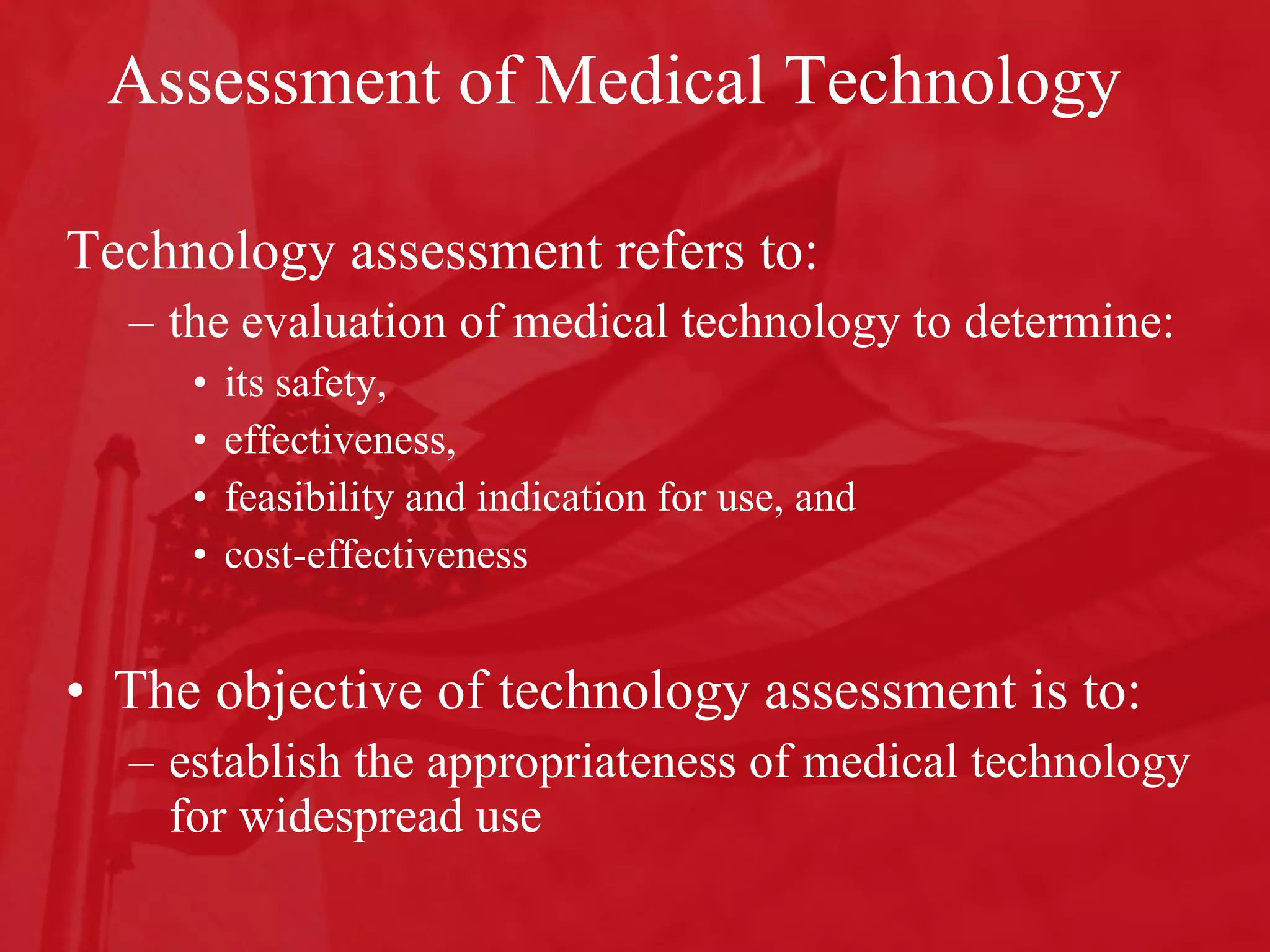 Assessment of Medical Technology

Technology assessment refers to:
– the evaluation of medical technology to determine:
• its safety,
• effectiveness,
• feasibility and indication for use, and
• cost-effectiveness

• The objective of technology assessment is to:
– establish the appropriateness of medical technology for widespread use